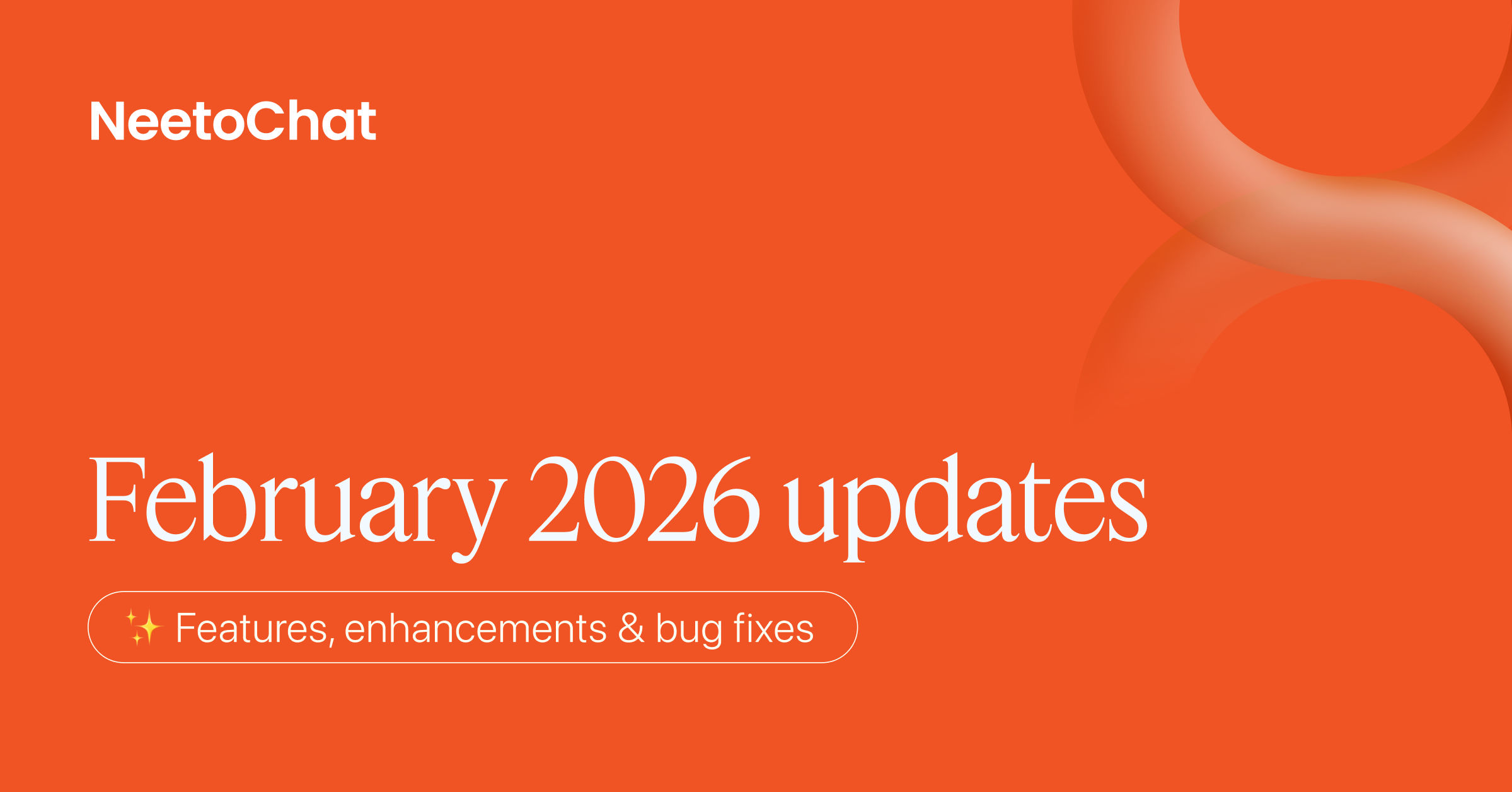 NeetoChat

February 2026 updates

✨ Features, enhancements & bug fixes